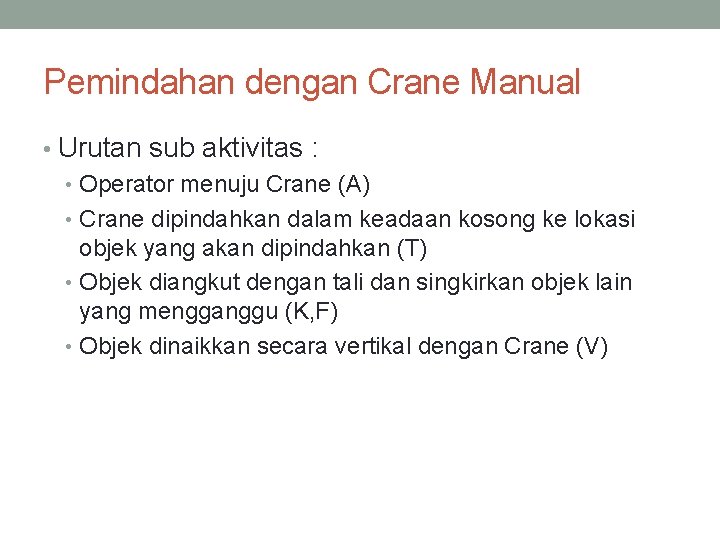 Pemindahan dengan Crane Manual

• Urutan sub aktivitas :
  • Operator menuju Crane (A)
  • Crane dipindahkan dalam keadaan kosong ke lokasi objek yang akan dipindahkan (T)
  • Objek diangkut dengan tali dan singkirkan objek lain yang mengganggu (K,F)
  • Objek dinaikkan secara vertikal dengan Crane (V)